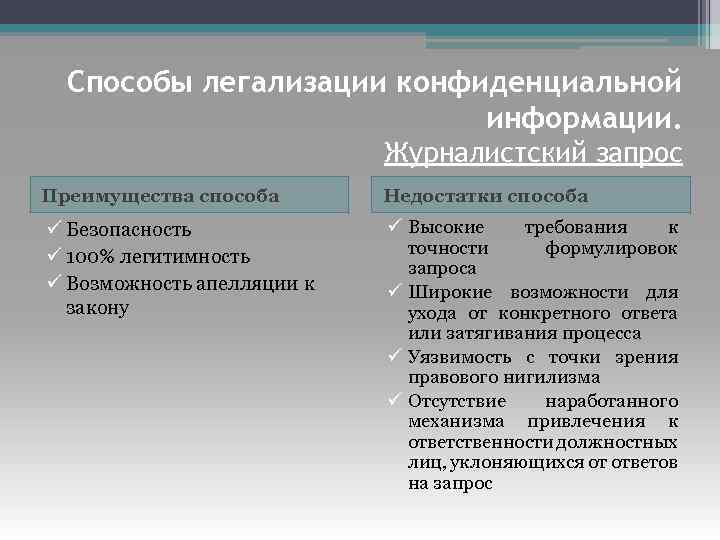 Способы легализации конфиденциальной информации.
Журналистский запрос

Преимущества способа

✓ Безопасность
✓ 100% легитимность
✓ Возможность апелляции к закону

Недостатки способа

✓ Высокие требования к точности формулировок запроса
✓ Широкие возможности для ухода от конкретного ответа или затягивания процесса
✓ Уязвимость с точки зрения правового нигилизма
✓ Отсутствие наработанного механизма привлечения к ответственности должностных лиц, уклоняющихся от ответов на запрос